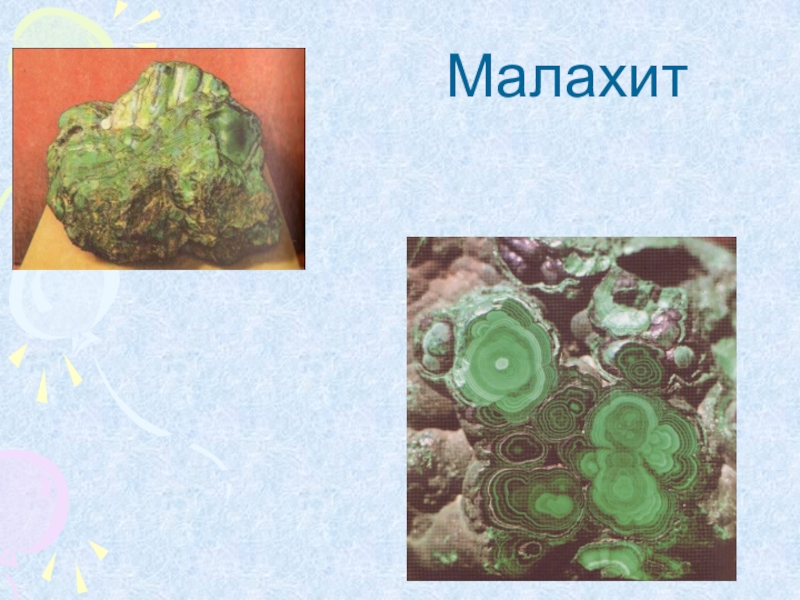 Малахит